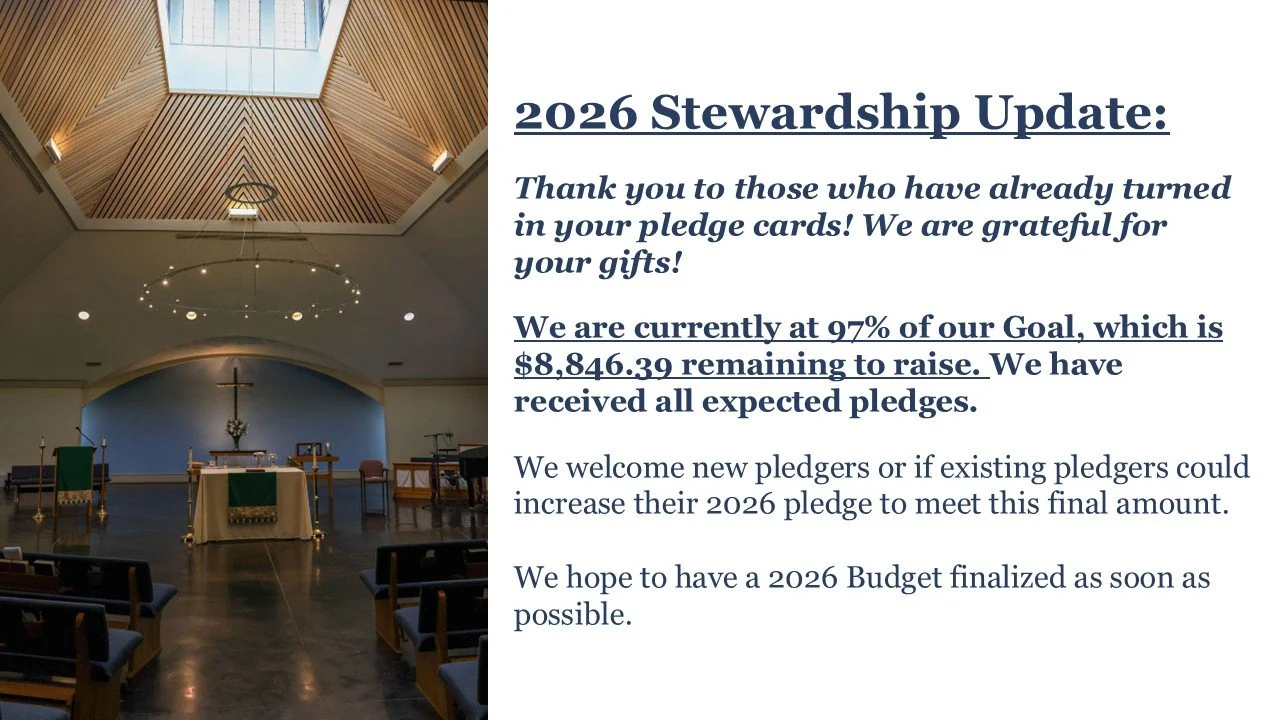 2026 Stewardship Update:

Thank you to those who have already turned in your pledge cards! We are grateful for your gifts!

We are currently at 97% of our Goal, which is $8,846.39 remaining to raise. We have received all expected pledges.

We welcome new pledgers or if existing pledgers could increase their 2026 pledge to meet this final amount.

We hope to have a 2026 Budget finalized as soon as possible.